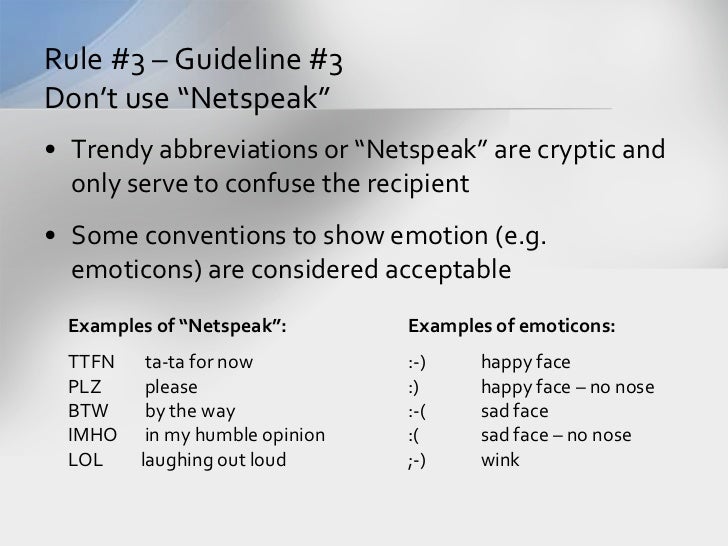 Rule #3 – Guideline #3
Don't use "Netspeak"

• Trendy abbreviations or "Netspeak" are cryptic and only serve to confuse the recipient

• Some conventions to show emotion (e.g. emoticons) are considered acceptable

Examples of "Netspeak":

TTFN ta-ta for now
PLZ please
BTW by the way
IMHO in my humble opinion
LOL laughing out loud

Examples of emoticons:

:-) happy face
:) happy face – no nose
:-( sad face
:( sad face – no nose
;-) wink